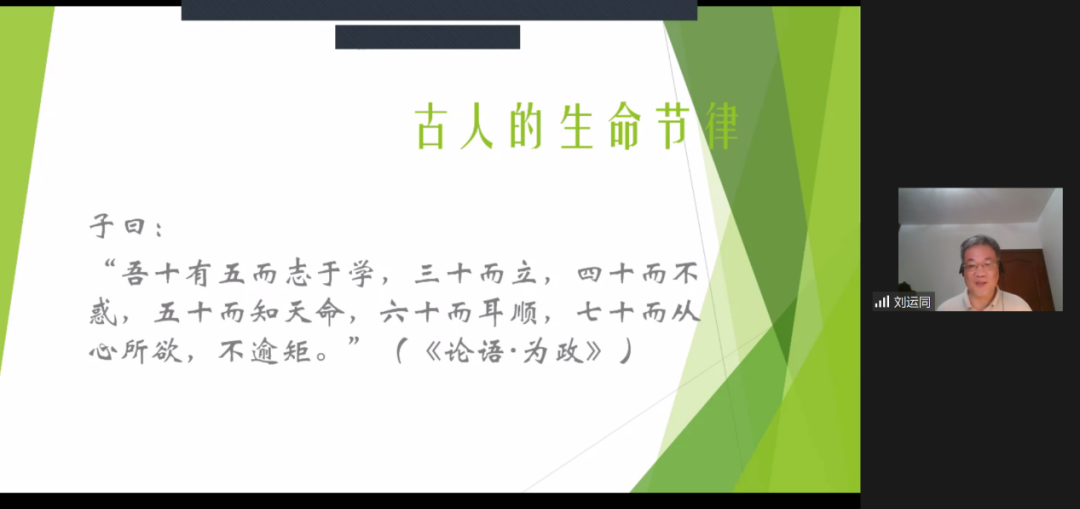 古人的生命节律

子曰：

“吾十有五而志于学，三十而立，四十而不惑，五十而知天命，六十而耳顺，七十而从心所欲，不逾矩。”（《论语·为政》）

刘运同